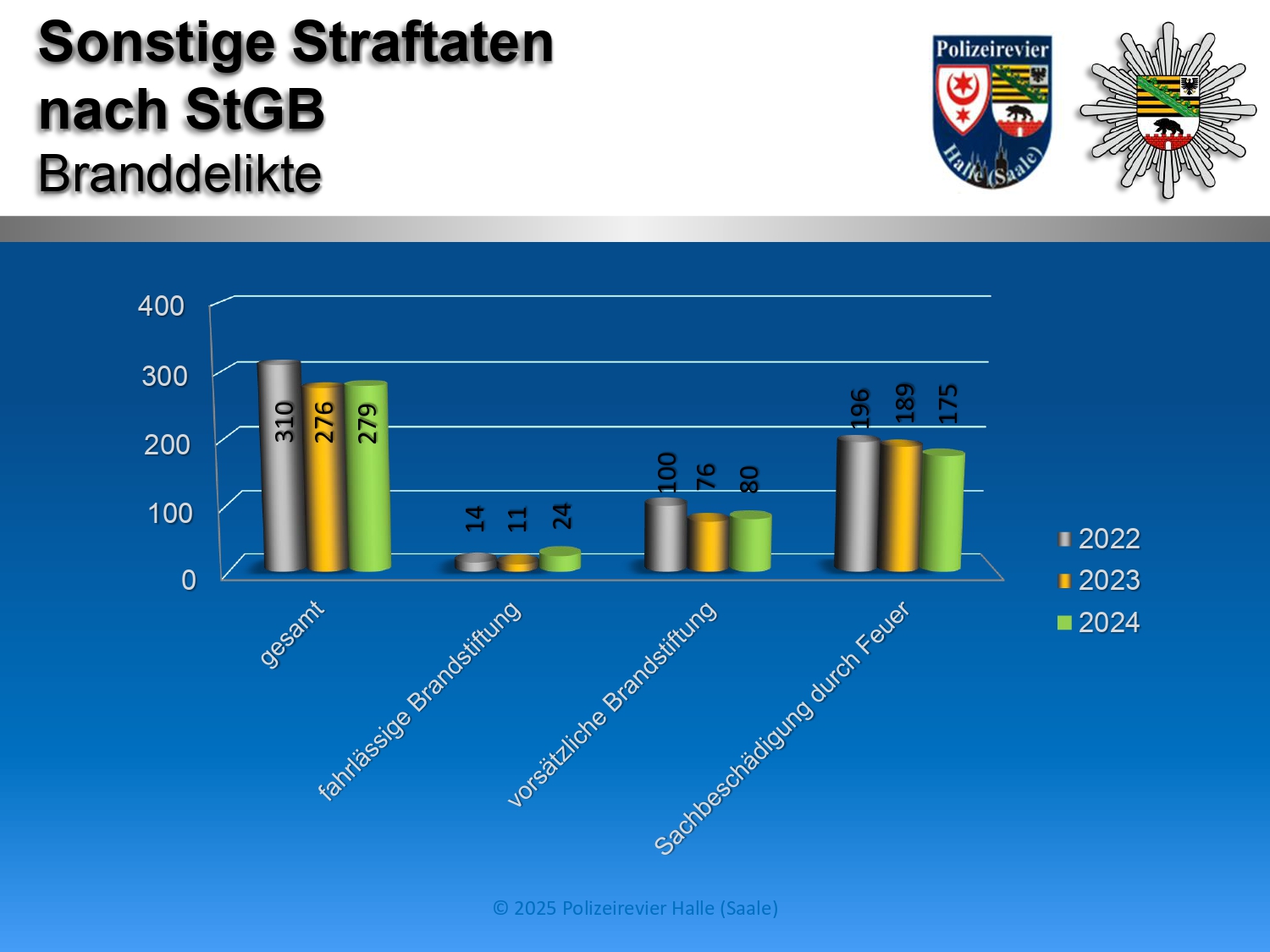 Sonstige Straftaten nach StGB
Branddelikte

Polizeirevier
Halle (Saale)

400
300
200
100
0

310
276
279
14
11
24
100
76
80
196
189
175

gesamt
fahrlässige Brandstiftung
vorsätzliche Brandstiftung
Sachbeschädigung durch Feuer

2022
2023
2024

© 2025 Polizeirevier Halle (Saale)